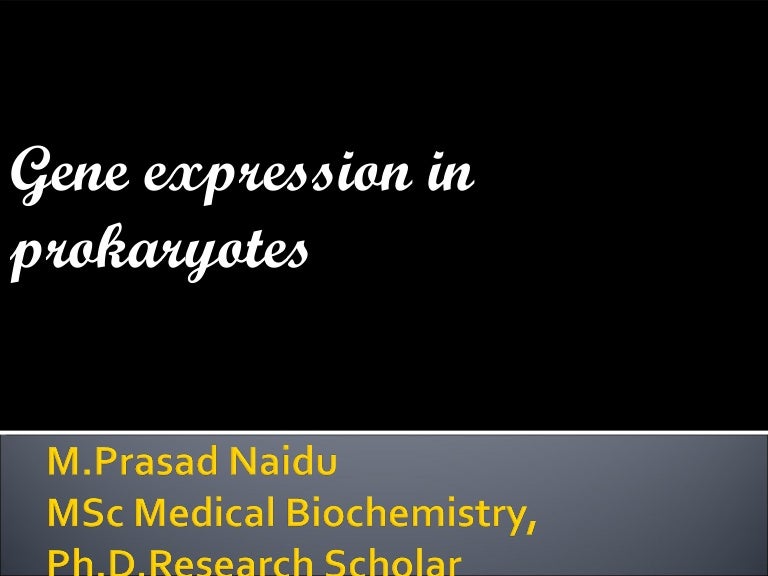 Gene expression in prokaryotes

M.Prasad Naidu
MSc Medical Biochemistry,
Ph.D.Research Scholar